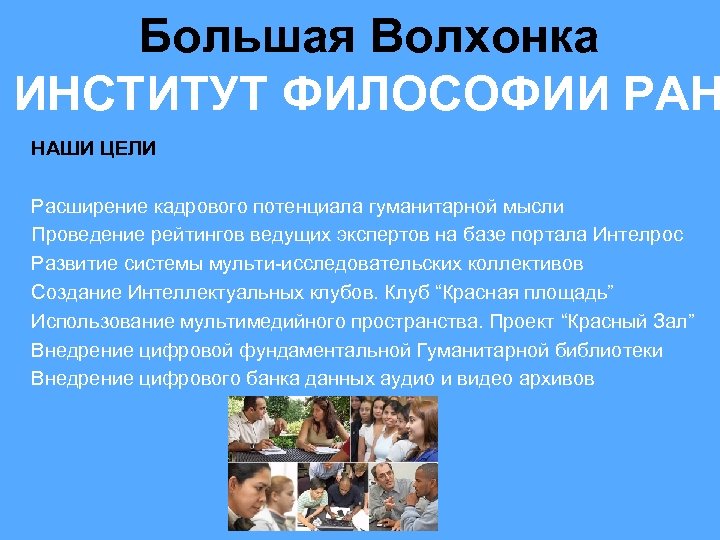 Большая Волхонка
ИНСТИТУТ ФИЛОСОФИИ РАН

НАШИ ЦЕЛИ

Расширение кадрового потенциала гуманитарной мысли
Проведение рейтингов ведущих экспертов на базе портала Интелрос
Развитие системы мульти-исследовательских коллективов
Создание Интеллектуальных клубов. Клуб “Красная площадь”
Использование мультимедийного пространства. Проект “Красный Зал”
Внедрение цифровой фундаментальной Гуманитарной библиотеки
Внедрение цифрового банка данных аудио и видео архивов